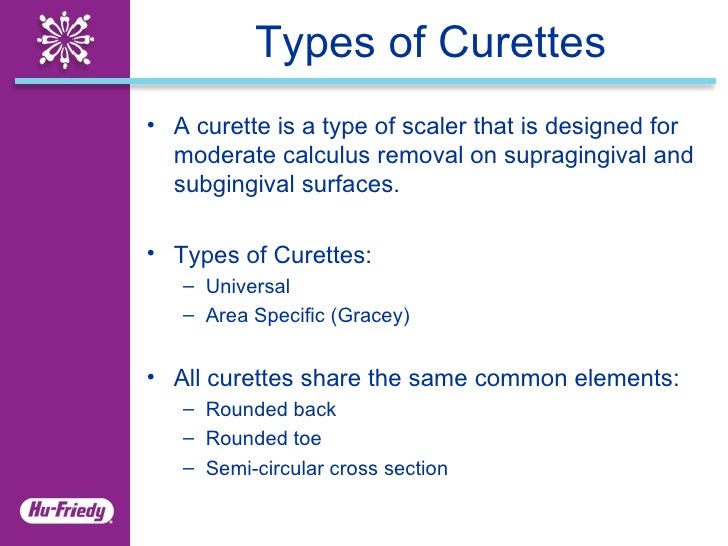 Types of Curettes

• A curette is a type of scaler that is designed for moderate calculus removal on supragingival and subgingival surfaces.

• Types of Curettes:
– Universal
– Area Specific (Gracey)

• All curettes share the same common elements:
– Rounded back
– Rounded toe
– Semi-circular cross section

Hu-Friedy